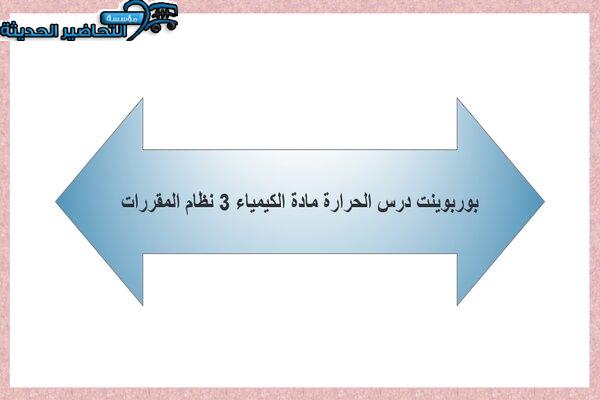 مؤسسة التحاضير الحديثة

بوربوينت درس الحرارة مادة الكيمياء 3 نظام المقررات